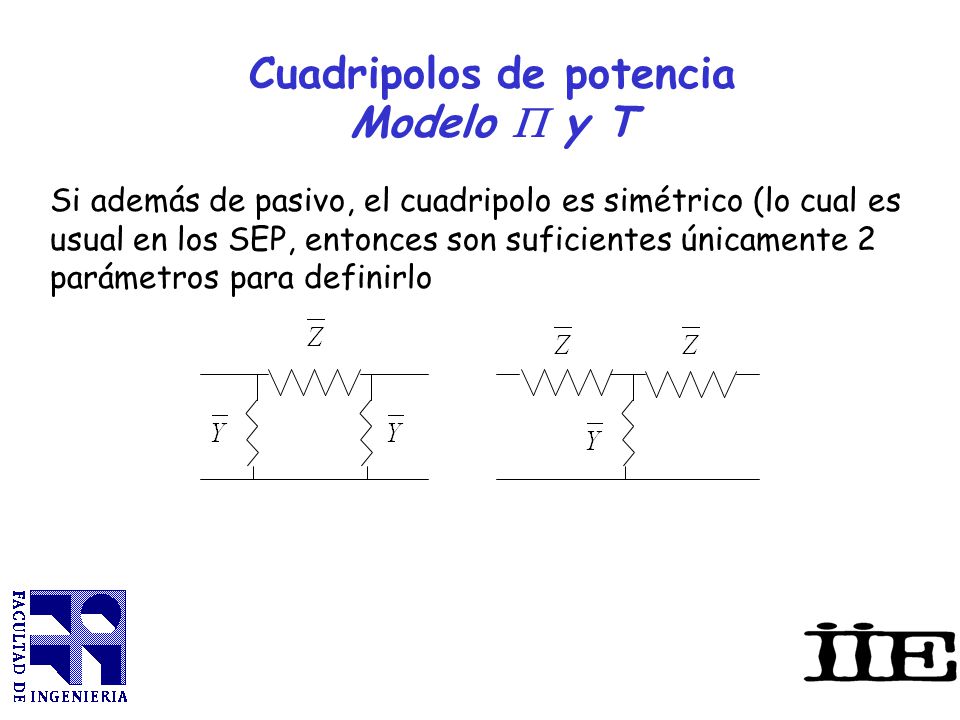 Cuadripolos de potencia
Modelo $\Pi$ y T

Si además de pasivo, el cuadripolo es simétrico (lo cual es usual en los SEP, entonces son suficientes únicamente 2 parámetros para definirlo

$\overline{Z}$
$\overline{Y}$ $\overline{Y}$

$\overline{Z}$ $\overline{Z}$
$\overline{Y}$

FACULTAD DE INGENIERIA

IIE